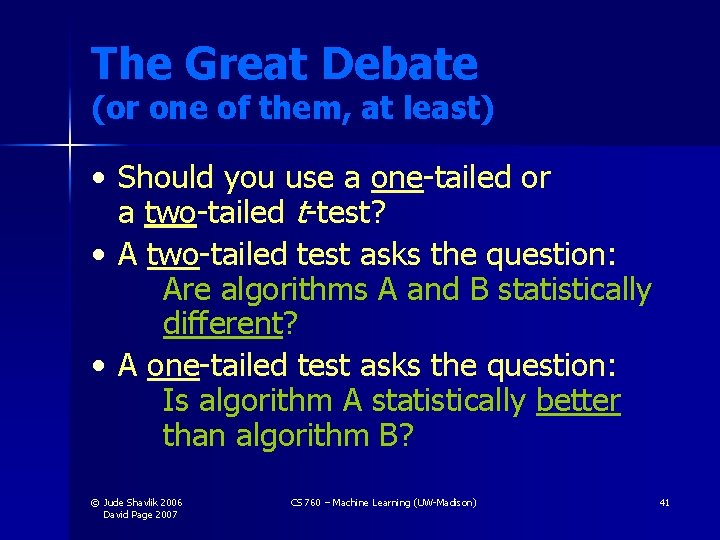 The Great Debate
(or one of them, at least)

• Should you use a one-tailed or a two-tailed t-test?

• A two-tailed test asks the question:
Are algorithms A and B statistically different?

• A one-tailed test asks the question:
Is algorithm A statistically better than algorithm B?

© Jude Shavlik 2006
David Page 2007

CS 760 – Machine Learning (UW-Madison)

41